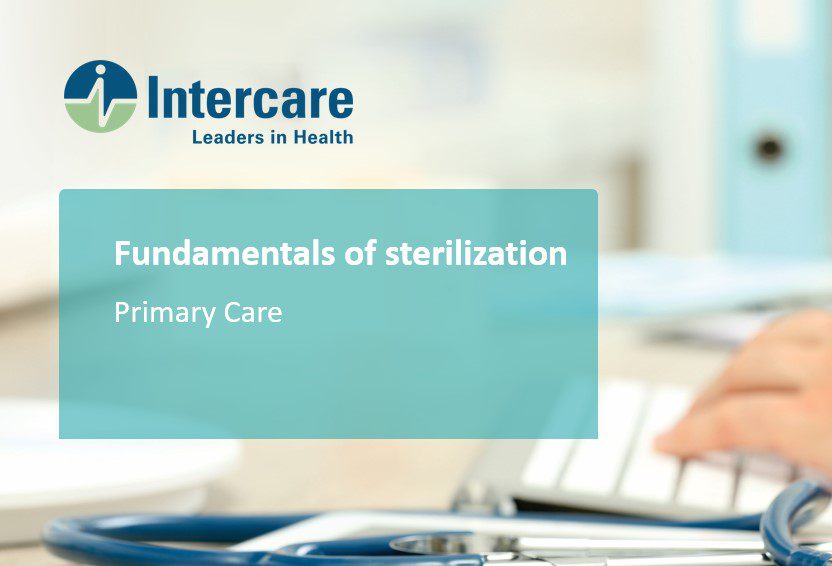 Intercare
Leaders in Health

Fundamentals of sterilization

Primary Care